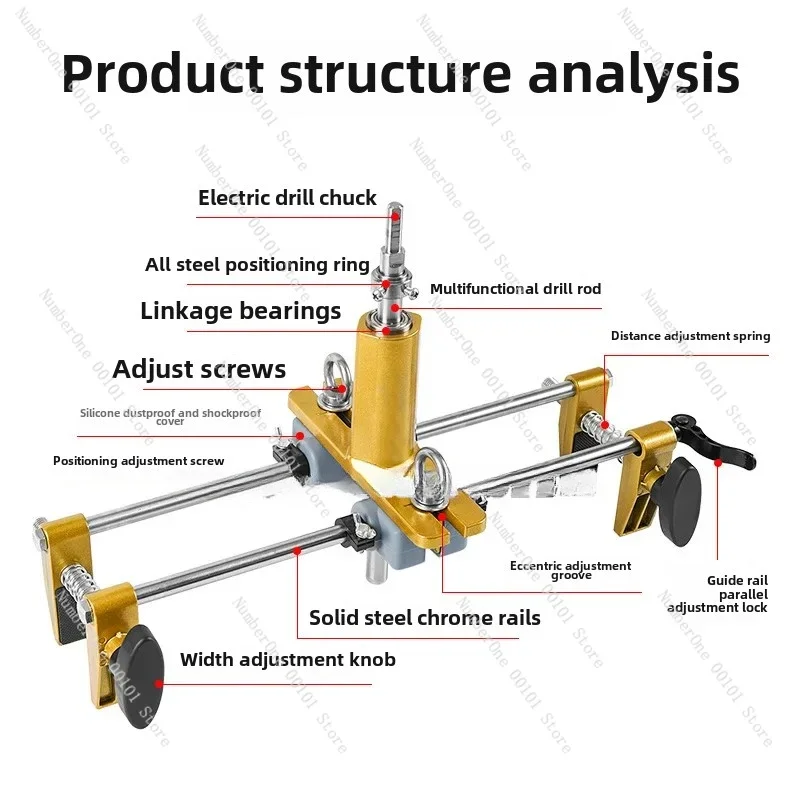 Product structure analysis

Electric drill chuck

All steel positioning ring

Multifunctional drill rod

Linkage bearings

Distance adjustment spring

Adjust screws

Silicone dustproof and shockproof cover

Positioning adjustment screw

Eccentric adjustment groove

Guide rail parallel adjustment lock

Solid steel chrome rails

Width adjustment knob

NumberOne 00101 Store